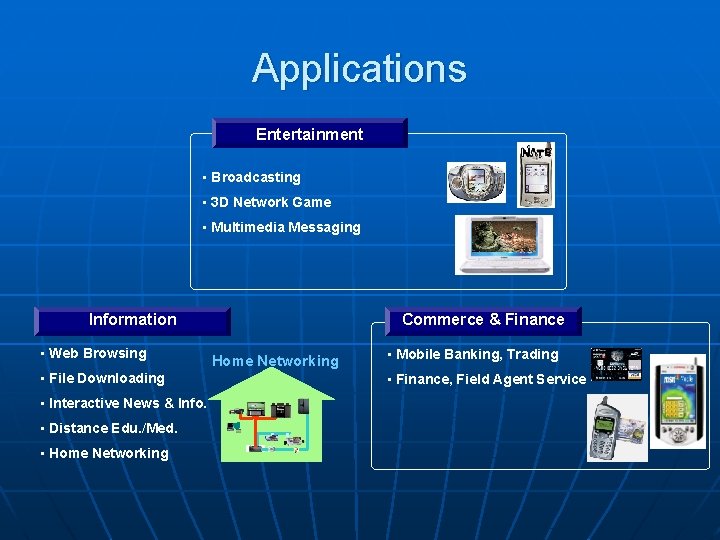 Applications

Entertainment

▪ Broadcasting
▪ 3D Network Game
▪ Multimedia Messaging

NATE

Information

▪ Web Browsing
▪ File Downloading
▪ Interactive News & Info.
▪ Distance Edu./Med.
▪ Home Networking

Home Networking

Commerce & Finance

▪ Mobile Banking, Trading
▪ Finance, Field Agent Service